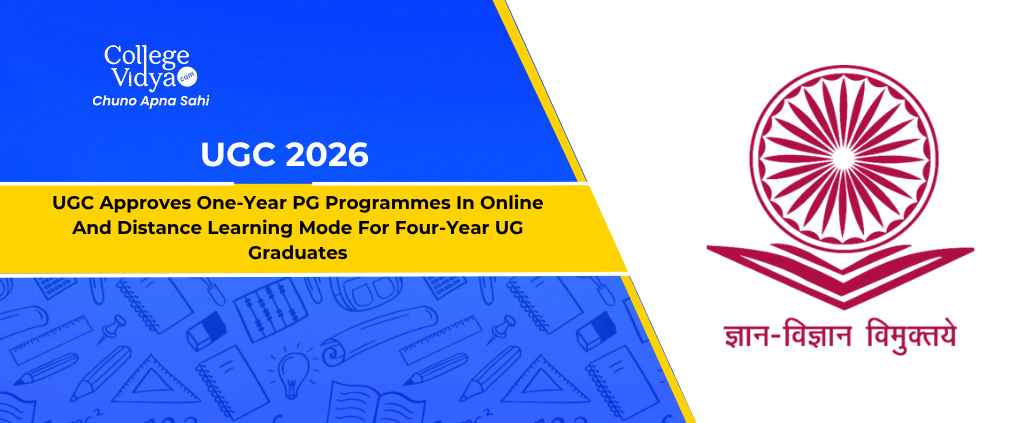 College Vidya .com
Chuno Apna Sahi

UGC 2026

UGC Approves One-Year PG Programmes In Online And Distance Learning Mode For Four-Year UG Graduates

ज्ञान-विज्ञान विमुक्तये